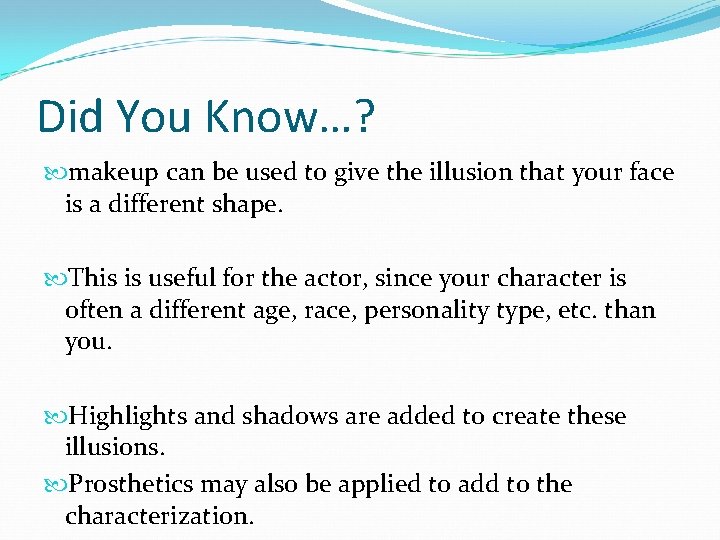 Did You Know…?

makeup can be used to give the illusion that your face is a different shape.

This is useful for the actor, since your character is often a different age, race, personality type, etc. than you.

Highlights and shadows are added to create these illusions.

Prosthetics may also be applied to add to the characterization.